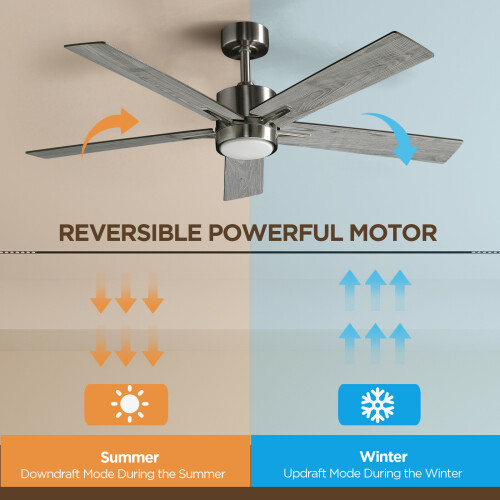 REVERSIBLE POWERFUL MOTOR

Summer
Downdraft Mode During the Summer

Winter
Updraft Mode During the Winter